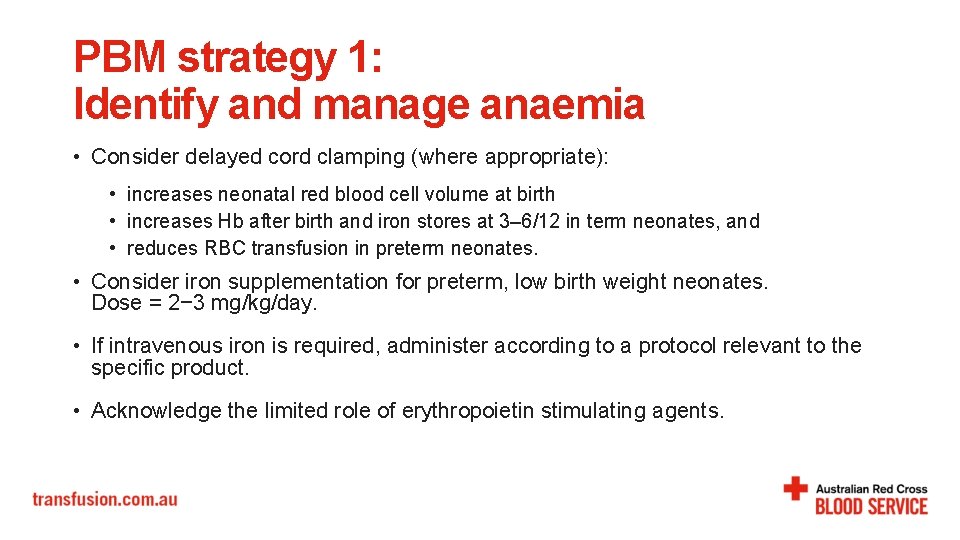 PBM strategy 1:
Identify and manage anaemia

• Consider delayed cord clamping (where appropriate):

• increases neonatal red blood cell volume at birth
• increases Hb after birth and iron stores at 3–6/12 in term neonates, and
• reduces RBC transfusion in preterm neonates.

• Consider iron supplementation for preterm, low birth weight neonates. Dose = 2−3 mg/kg/day.

• If intravenous iron is required, administer according to a protocol relevant to the specific product.

• Acknowledge the limited role of erythropoietin stimulating agents.

transfusion.com.au

Australian Red Cross
BLOOD SERVICE